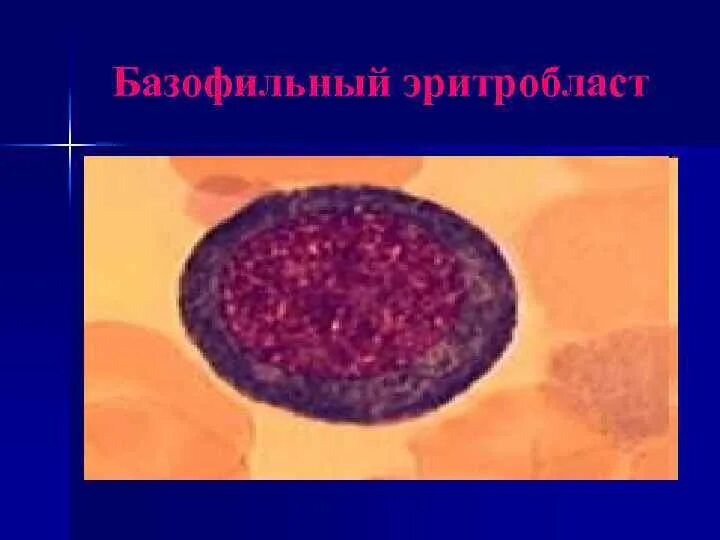 Базофильный эритробласт